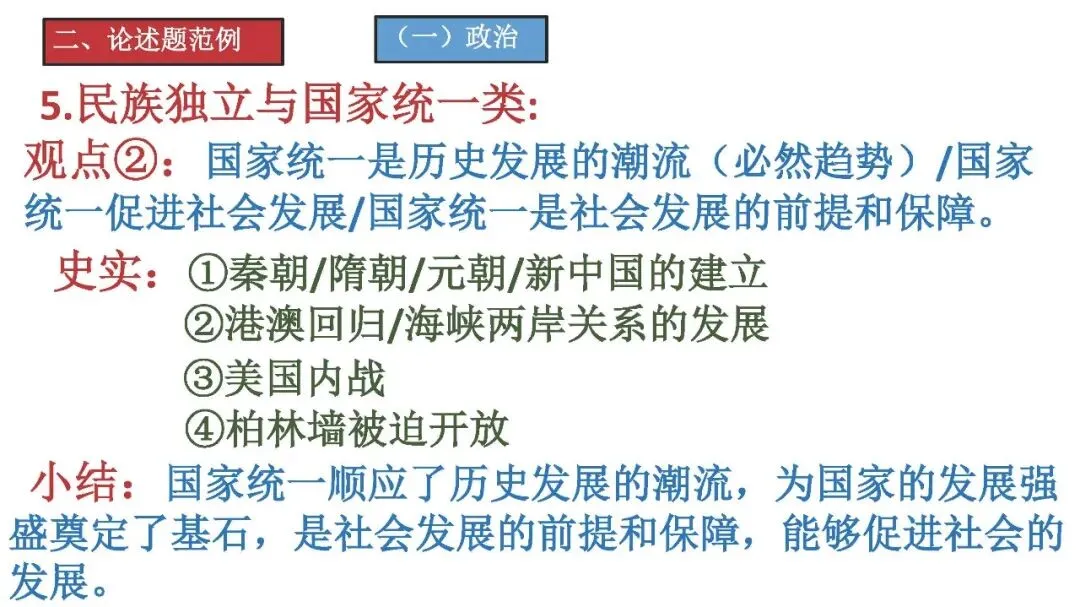 二、论述题范例

（一）政治

5.民族独立与国家统一类：

观点②：国家统一是历史发展的潮流（必然趋势）/国家统一促进社会发展/国家统一是社会发展的前提和保障。

史实：①秦朝/隋朝/元朝/新中国的建立
②港澳回归/海峡两岸关系的发展
③美国内战
④柏林墙被迫开放

小结：国家统一顺应了历史发展的潮流，为国家的发展强盛奠定了基石，是社会发展的前提和保障，能够促进社会的发展。